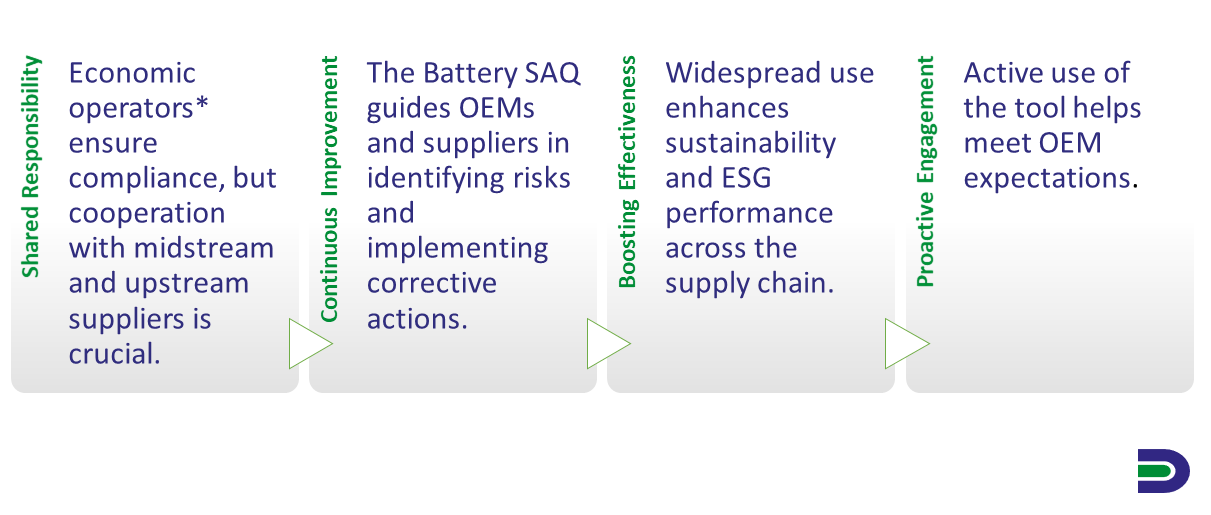 Shared Responsibility

Economic operators* ensure compliance, but cooperation with midstream and upstream suppliers is crucial.

Continuous Improvement

The Battery SAQ guides OEMs and suppliers in identifying risks and implementing corrective actions.

Boosting Effectiveness

Widespread use enhances sustainability and ESG performance across the supply chain.

Proactive Engagement

Active use of the tool helps meet OEM expectations.